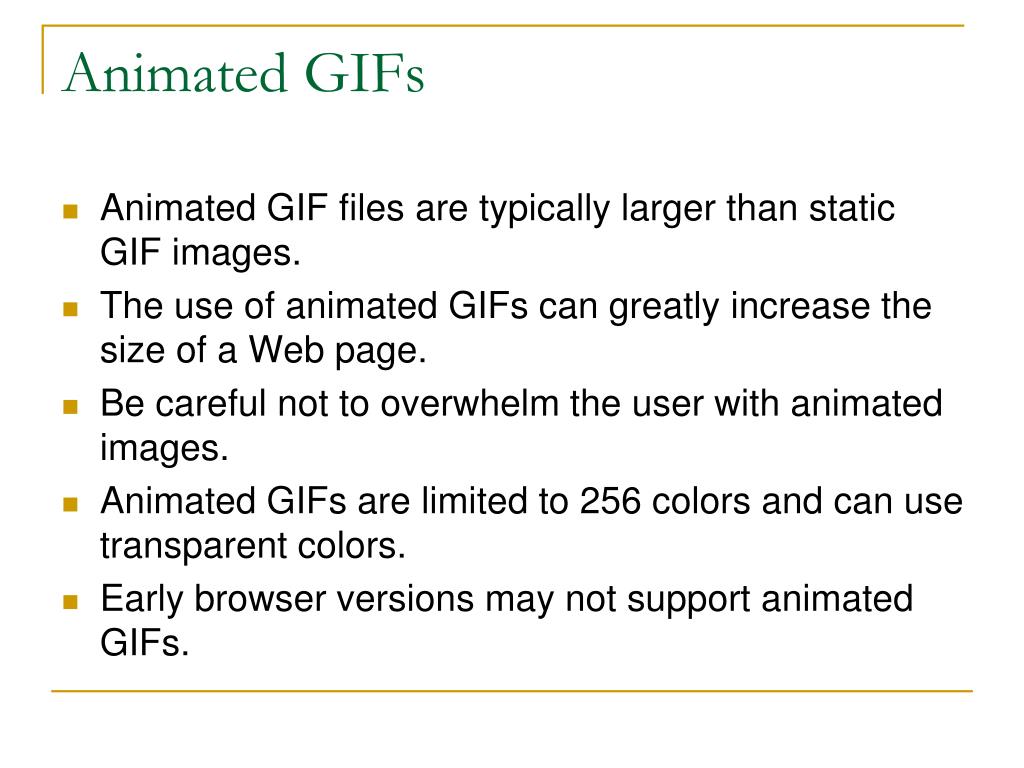 Animated GIFs

- Animated GIF files are typically larger than static GIF images.
- The use of animated GIFs can greatly increase the size of a Web page.
- Be careful not to overwhelm the user with animated images.
- Animated GIFs are limited to 256 colors and can use transparent colors.
- Early browser versions may not support animated GIFs.